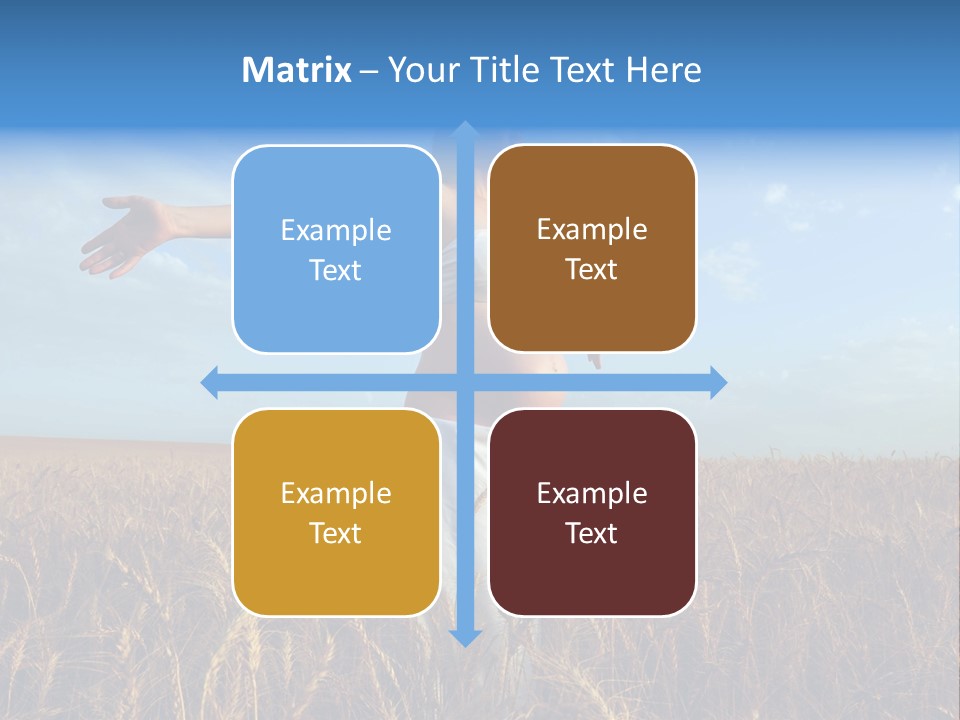 Matrix – Your Title Text Here

Example Text

Example Text

Example Text

Example Text